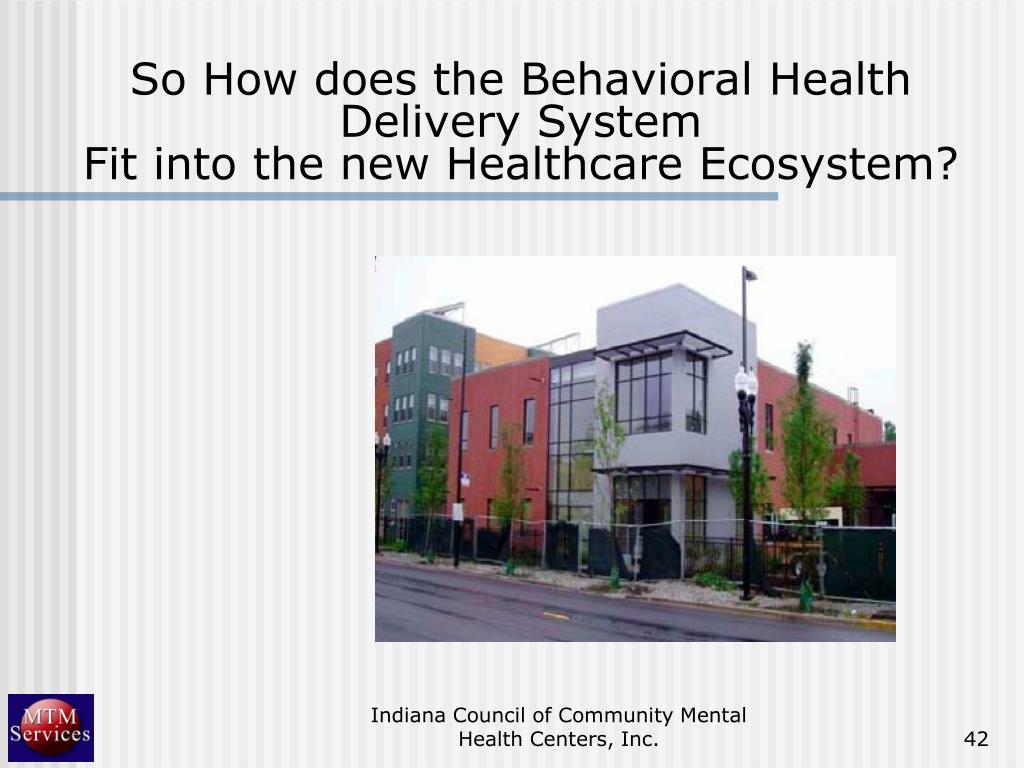 So How does the Behavioral Health Delivery System
Fit into the new Healthcare Ecosystem?

MTM Services

Indiana Council of Community Mental Health Centers, Inc.

42